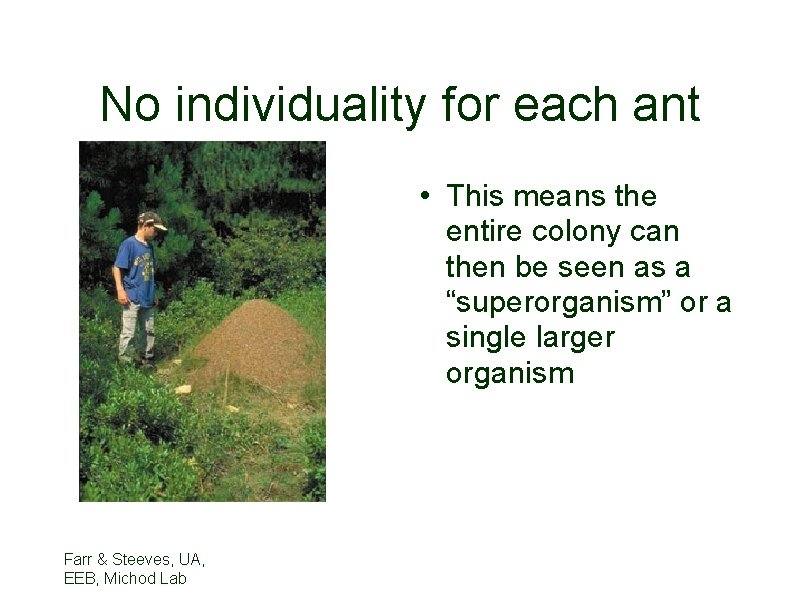 No individuality for each ant

• This means the entire colony can then be seen as a “superorganism” or a single larger organism

Farr & Steeves, UA, EEB, Michod Lab